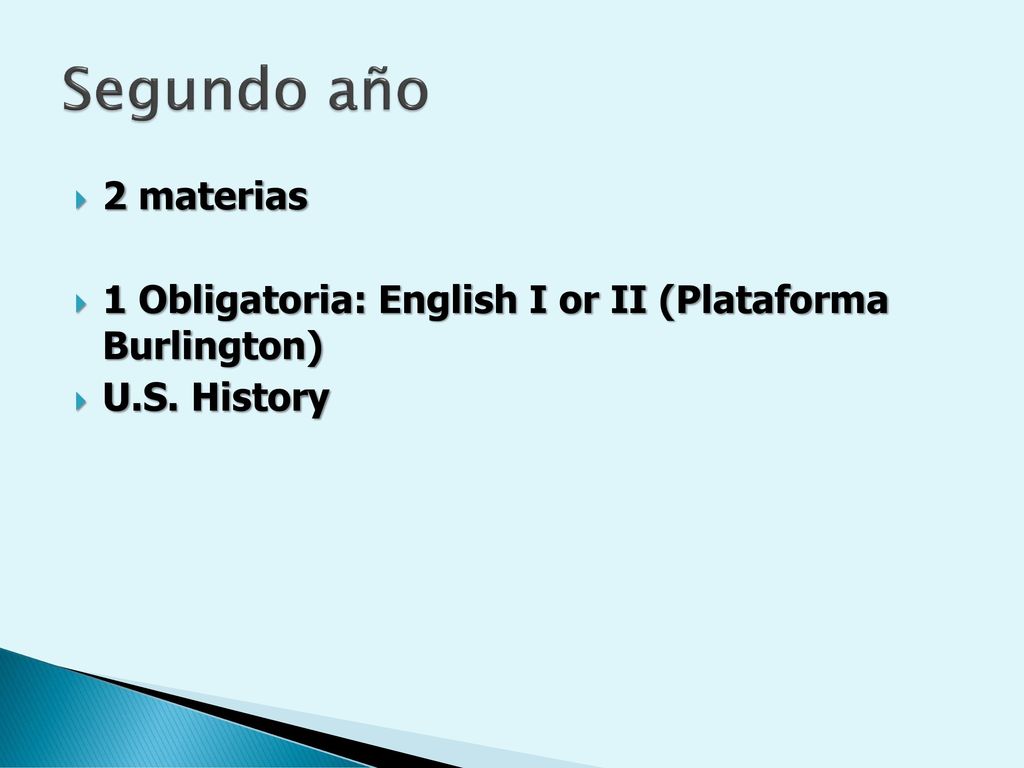 Segundo año

2 materias

1 Obligatoria: English I or II (Plataforma Burlington)

U.S. History